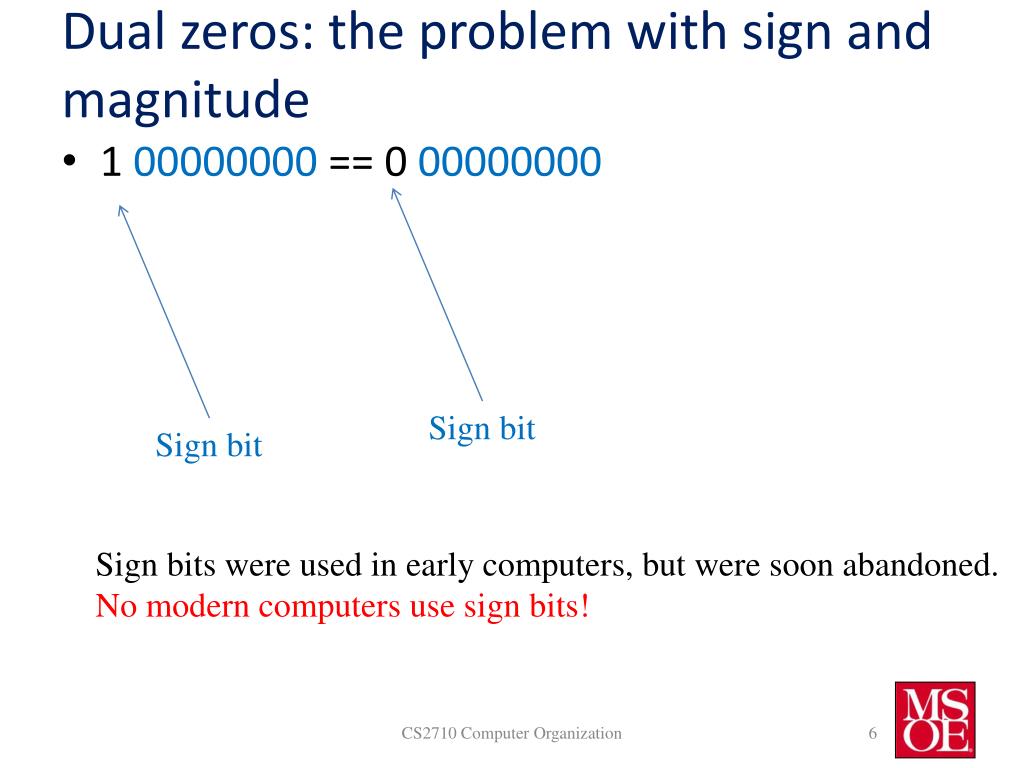 Dual zeros: the problem with sign and magnitude

• 1 00000000 == 0 00000000

Sign bit

Sign bit

Sign bits were used in early computers, but were soon abandoned.
No modern computers use sign bits!

CS2710 Computer Organization

6

MSOE